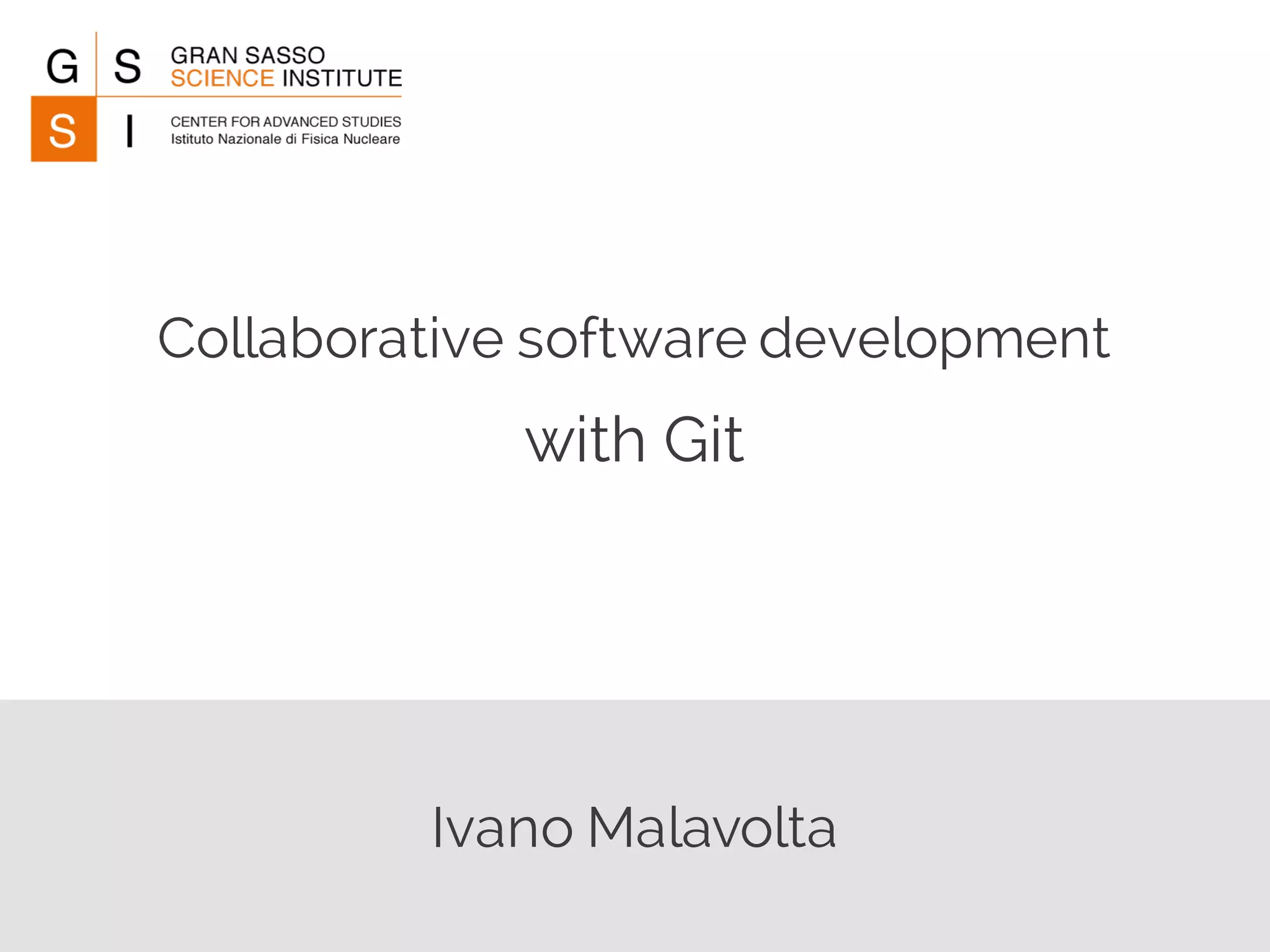 G S
S I
GRAN SASSO
SCIENCE INSTITUTE
CENTER FOR ADVANCED STUDIES
Istituto Nazionale di Fisica Nucleare

Collaborative software development with Git

Ivano Malavolta